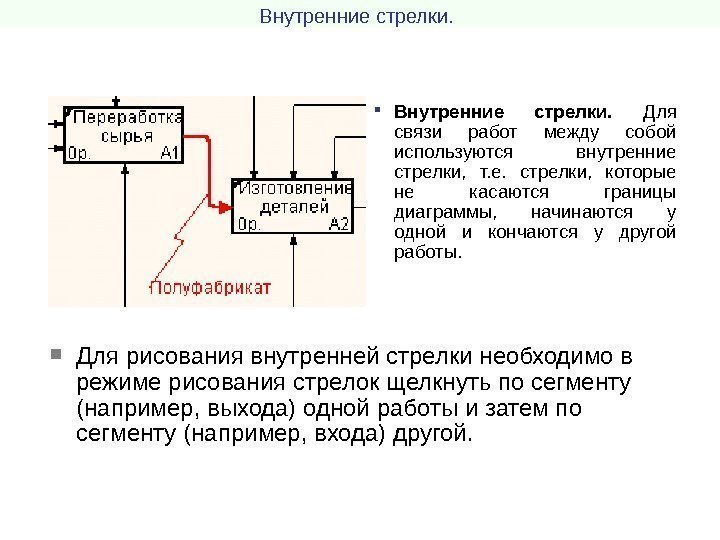 Внутренние стрелки.

Переработка сырья
0р. A1

Изготовление деталей
0р. A2

Полуфабрикат

Внутренние стрелки. Для связи работ между собой используются внутренние стрелки, т.е. стрелки, которые не касаются границы диаграммы, начинаются у одной и кончаются у другой работы.

Для рисования внутренней стрелки необходимо в режиме рисования стрелок щелкнуть по сегменту (например, выхода) одной работы и затем по сегменту (например, входа) другой.